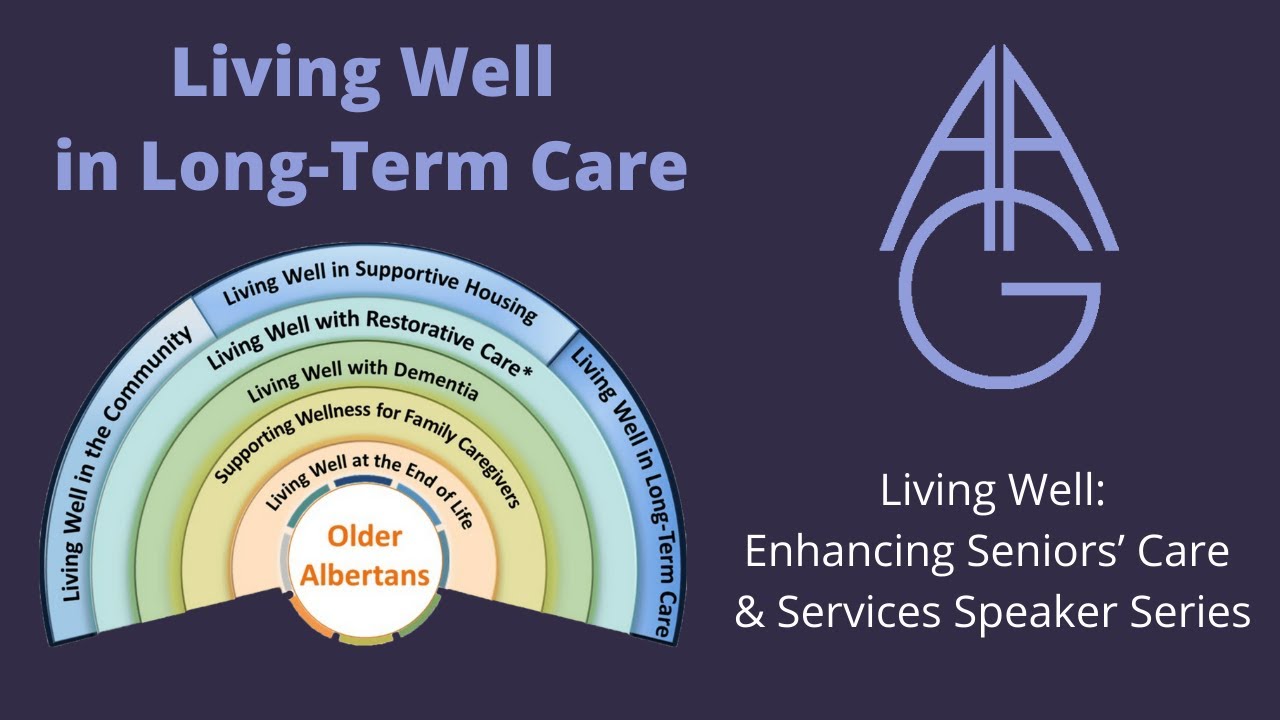 Living Well in Long-Term Care

Living Well in the Community
Living Well in Supportive Housing
Living Well in Long-Term Care
Living Well with Restorative Care*
Living Well with Dementia
Supporting Wellness for Family Caregivers
Living Well at the End of Life
Older Albertans

AAG

Living Well:
Enhancing Seniors' Care & Services Speaker Series